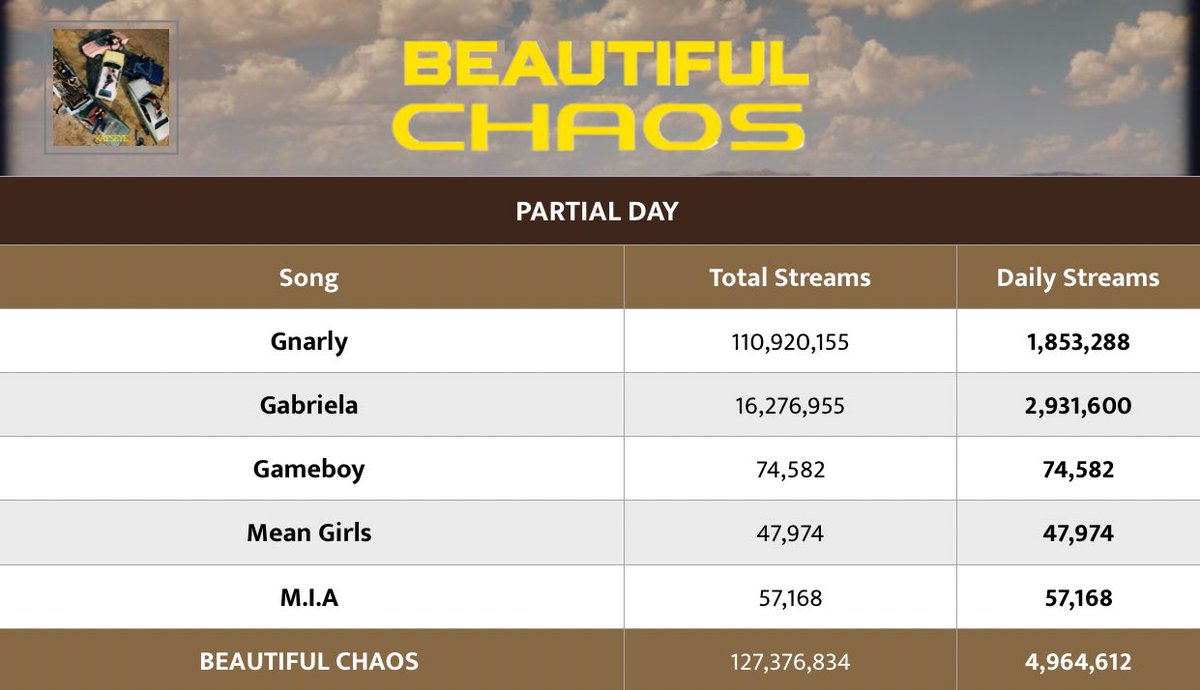 BEAUTIFUL CHAOS

PARTIAL DAY

| Song | Total Streams | Daily Streams |
|---|---|---|
| Gnarly | 110,920,155 | 1,853,288 |
| Gabriela | 16,276,955 | 2,931,600 |
| Gameboy | 74,582 | 74,582 |
| Mean Girls | 47,974 | 47,974 |
| M.I.A | 57,168 | 57,168 |
| BEAUTIFUL CHAOS | 127,376,834 | 4,964,612 |